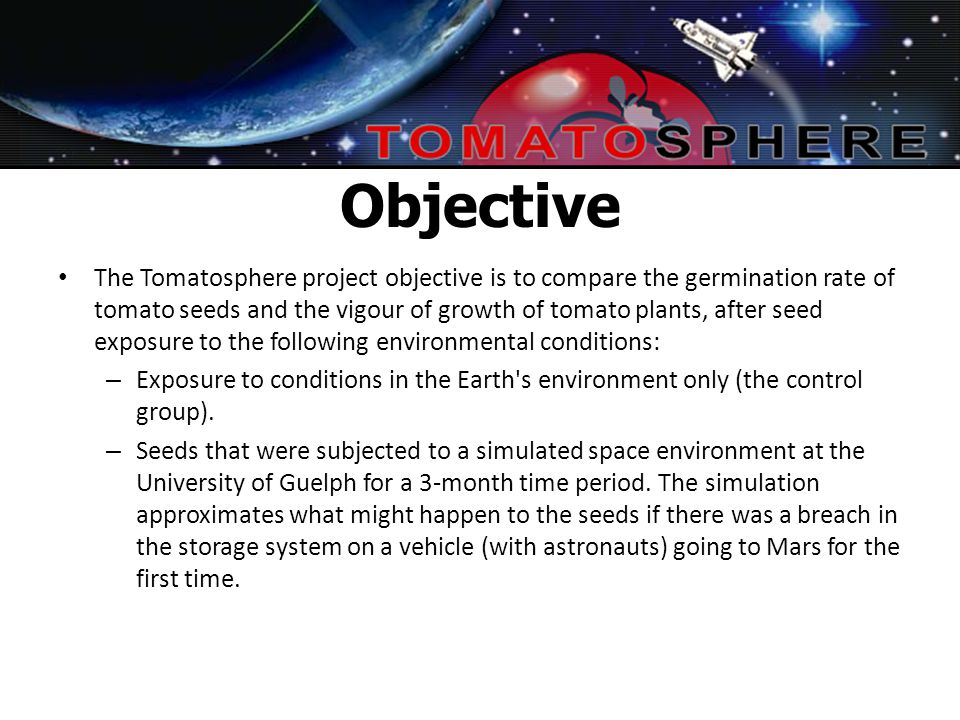 TOMATOSPHERE

Objective

• The Tomatosphere project objective is to compare the germination rate of tomato seeds and the vigour of growth of tomato plants, after seed exposure to the following environmental conditions:
– Exposure to conditions in the Earth's environment only (the control group).
– Seeds that were subjected to a simulated space environment at the University of Guelph for a 3-month time period. The simulation approximates what might happen to the seeds if there was a breach in the storage system on a vehicle (with astronauts) going to Mars for the first time.